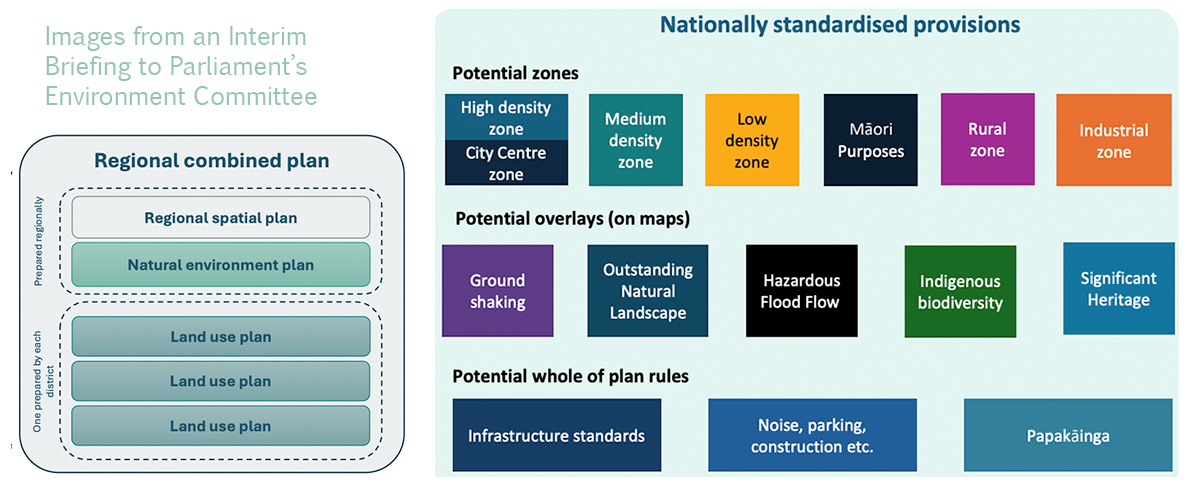 Images from an Interim Briefing to Parliament's Environment Committee

Regional combined plan

Prepared regionally

Regional spatial plan

Natural environment plan

One prepared by each district

Land use plan

Land use plan

Land use plan

Nationally standardised provisions

Potential zones

High density zone

City Centre zone

Medium density zone

Low density zone

Māori Purposes

Rural zone

Industrial zone

Potential overlays (on maps)

Ground shaking

Outstanding Natural Landscape

Hazardous Flood Flow

Indigenous biodiversity

Significant Heritage

Potential whole of plan rules

Infrastructure standards

Noise, parking, construction etc.

Papakāinga